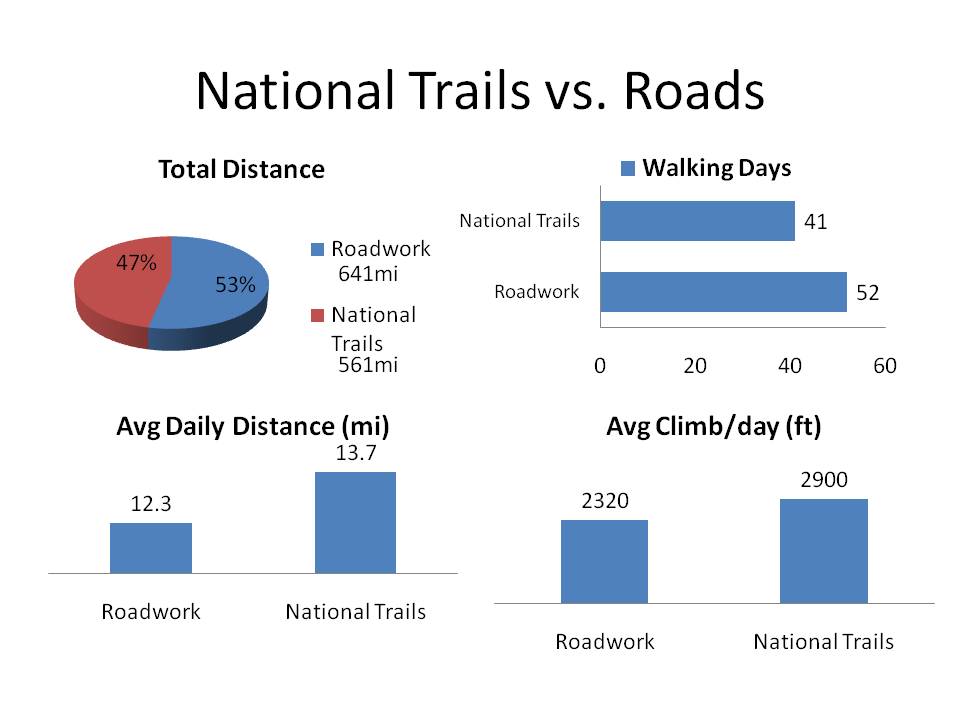 National Trails vs. Roads

Total Distance

47%

53%

Roadwork 641mi

National Trails 561mi

Walking Days

National Trails 41

Roadwork 52

0 20 40 60

Avg Daily Distance (mi)

12.3

13.7

Roadwork National Trails

Avg Climb/day (ft)

2320

2900

Roadwork National Trails